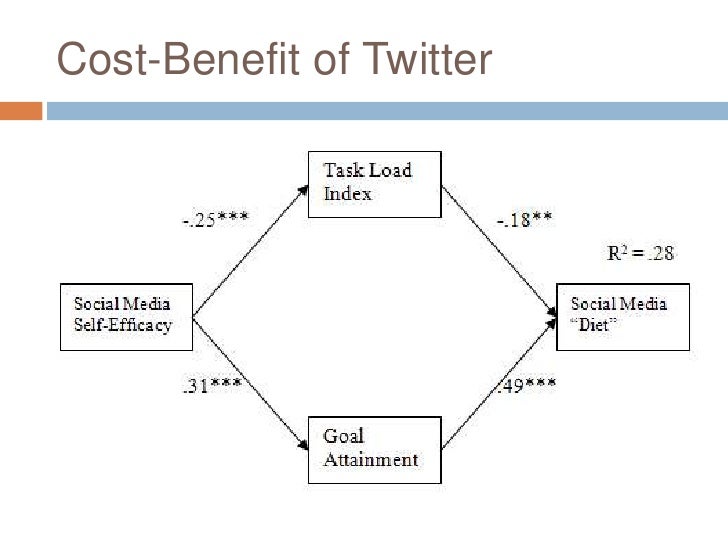 Cost-Benefit of Twitter

Task Load Index

-.25***

-.18**

$R^2 = .28$

Social Media Self-Efficacy

Social Media "Diet"

.31***

.49***

Goal Attainment